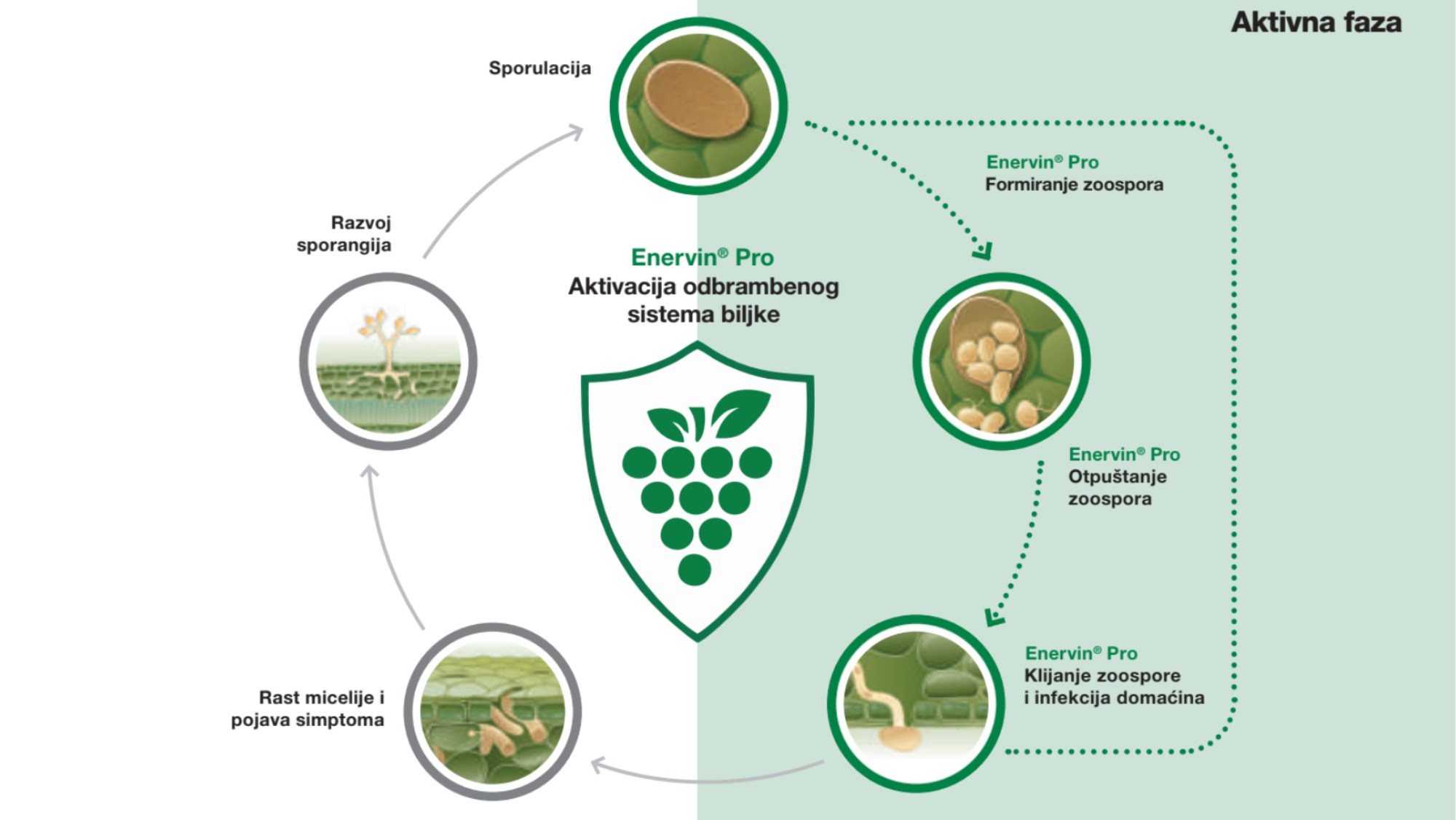 Aktivna faza

Sporulacija

Enervin® Pro
Formiranje zoospora

Razvoj sporangija

Enervin® Pro
Aktivacija odbrambenog sistema biljke

Enervin® Pro
Otpuštanje zoospora

Enervin® Pro
Klijanje zoospore i infekcija domaćina

Rast micelije i pojava simptoma